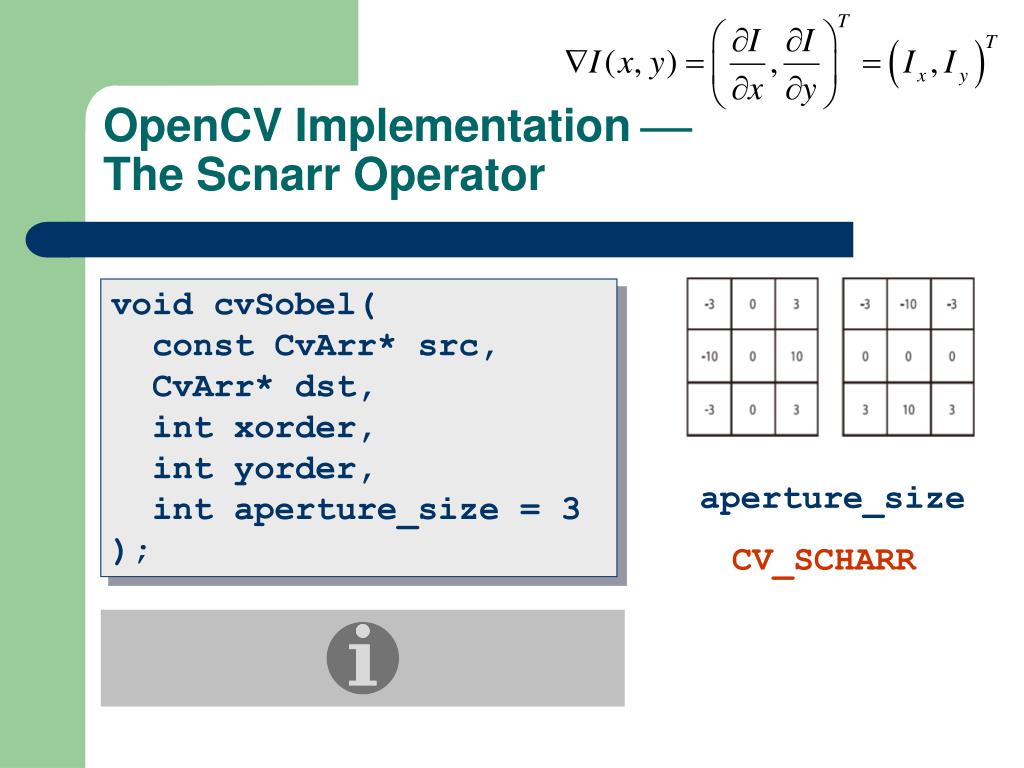 $\nabla I(x,y) = \left(\frac{\partial I}{\partial x}, \frac{\partial I}{\partial y}\right)^T = \left(I_x, I_y\right)^T$

OpenCV Implementation — The Scnarr Operator

void cvSobel(
const CvArr* src,
CvArr* dst,
int xorder,
int yorder,
int aperture_size = 3
);

| -3 | 0 | 3 |
|---|---|---|
| -10 | 0 | 10 |
| -3 | 0 | 3 |

| -3 | -10 | -3 |
|---|---|---|
| 0 | 0 | 0 |
| 3 | 10 | 3 |

aperture_size

CV_SCHARR